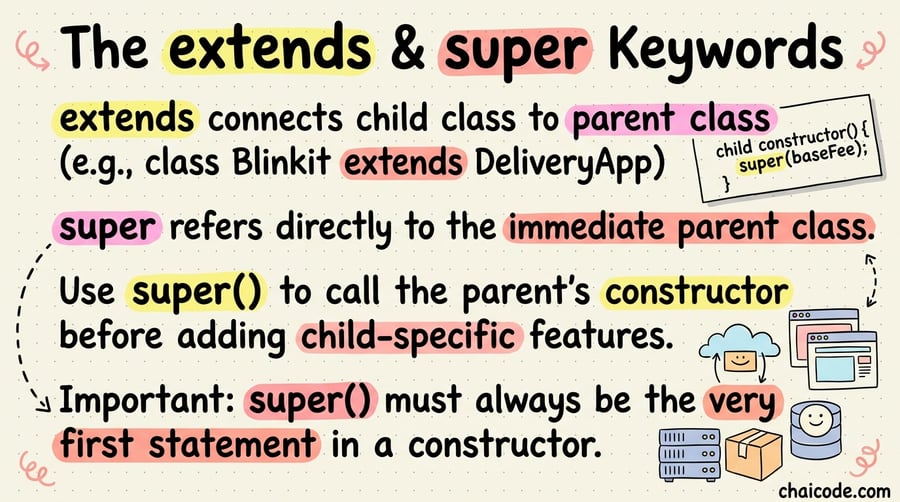 The extends & super Keywords

extends connects child class to parent class (e.g., class Blinkit extends DeliveryApp)

child constructor() {
super(baseFee);
}

super refers directly to the immediate parent class.

Use super() to call the parent's constructor before adding child-specific features.

Important: super() must always be the very first statement in a constructor.

chaicode.com